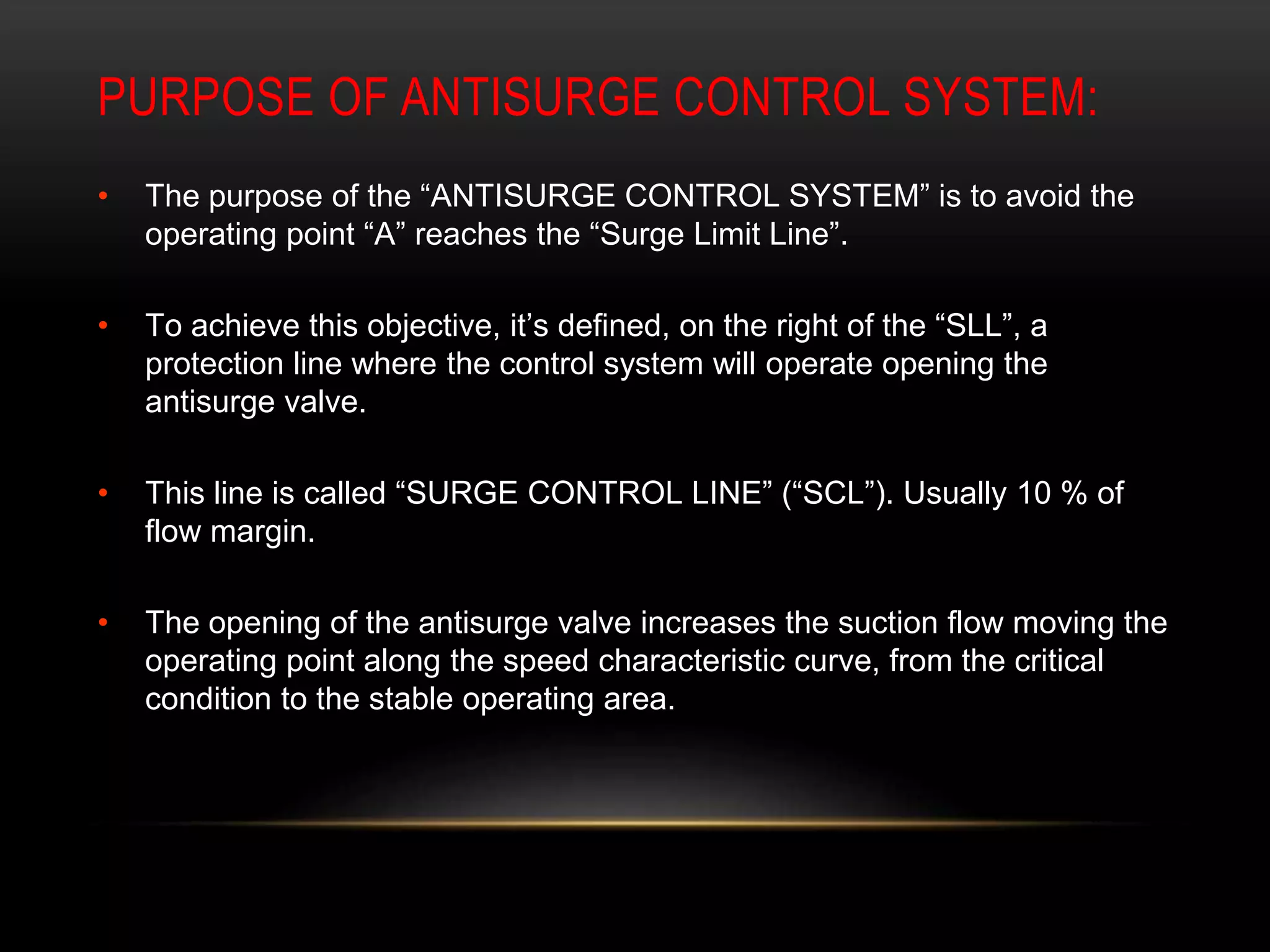 PURPOSE OF ANTISURGE CONTROL SYSTEM:

• The purpose of the “ANTISURGE CONTROL SYSTEM” is to avoid the operating point “A” reaches the “Surge Limit Line”.

• To achieve this objective, it’s defined, on the right of the “SLL”, a protection line where the control system will operate opening the antisurge valve.

• This line is called “SURGE CONTROL LINE” (“SCL”). Usually 10 % of flow margin.

• The opening of the antisurge valve increases the suction flow moving the operating point along the speed characteristic curve, from the critical condition to the stable operating area.